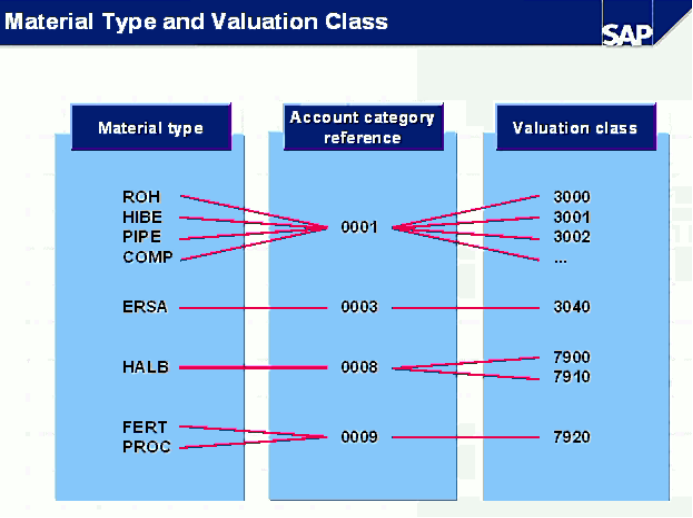 Material Type and Valuation Class

SAP

Material type

ROH
HIBE
PIPE
COMP

ERSA

HALB

FERT
PROC

Account category reference

0001

0003

0008

0009

Valuation class

3000
3001
3002
...

3040

7900
7910

7920